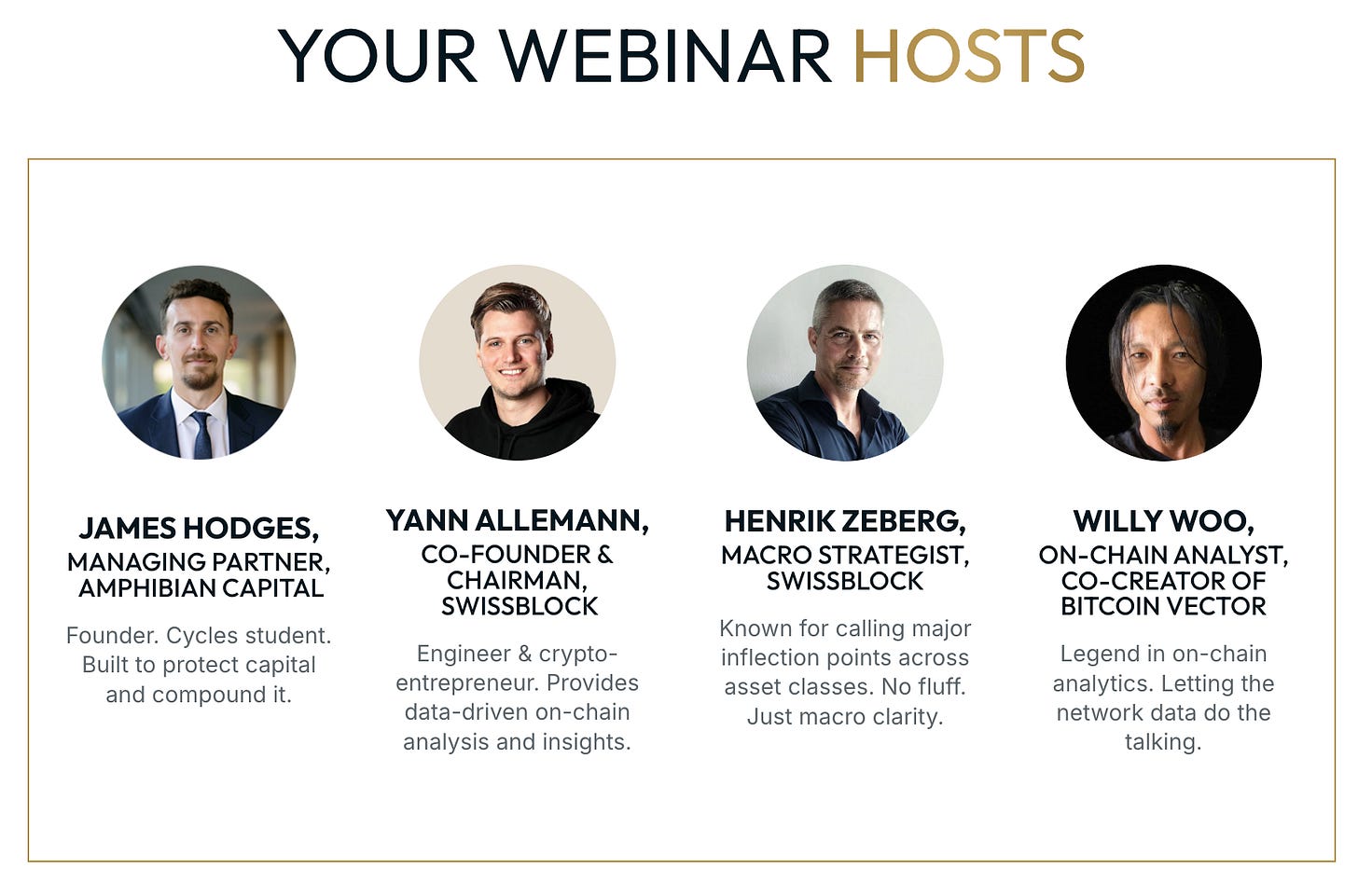 YOUR WEBINAR HOSTS

JAMES HODGES,
MANAGING PARTNER, AMPHIBIAN CAPITAL

Founder. Cycles student. Built to protect capital and compound it.

YANN ALLEMANN,
CO-FOUNDER & CHAIRMAN, SWISSBLOCK

Engineer & crypto-entrepreneur. Provides data-driven on-chain analysis and insights.

HENRIK ZEBERG,
MACRO STRATEGIST, SWISSBLOCK

Known for calling major inflection points across asset classes. No fluff. Just macro clarity.

WILLY WOO,
ON-CHAIN ANALYST, CO-CREATOR OF BITCOIN VECTOR

Legend in on-chain analytics. Letting the network data do the talking.